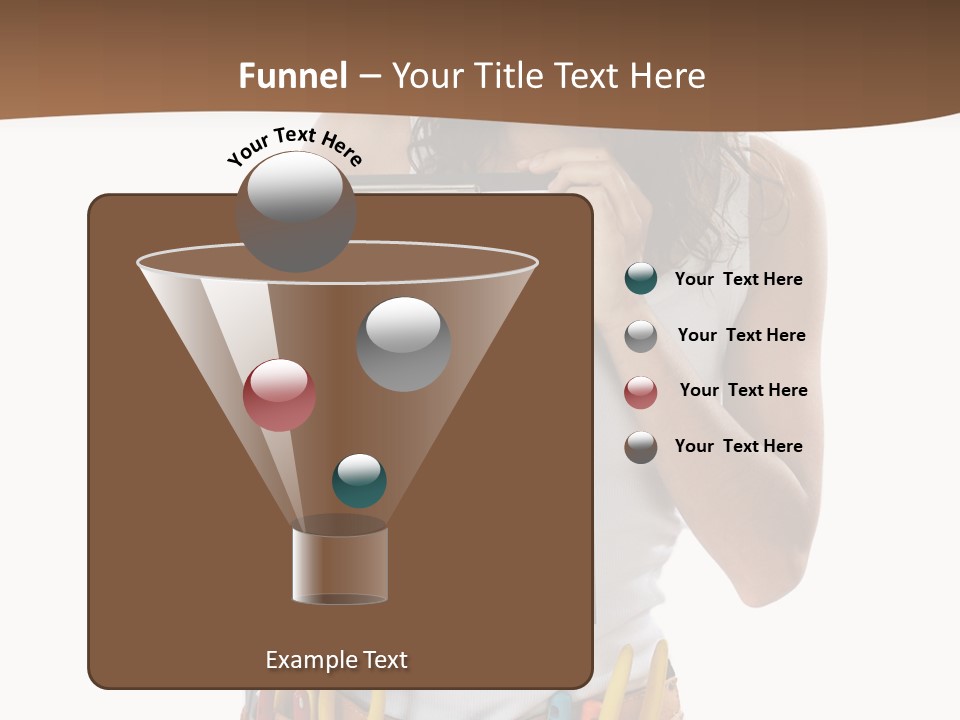 Funnel – Your Title Text Here

Your Text Here

Your Text Here

Your Text Here

Your Text Here

Your Text Here

Example Text